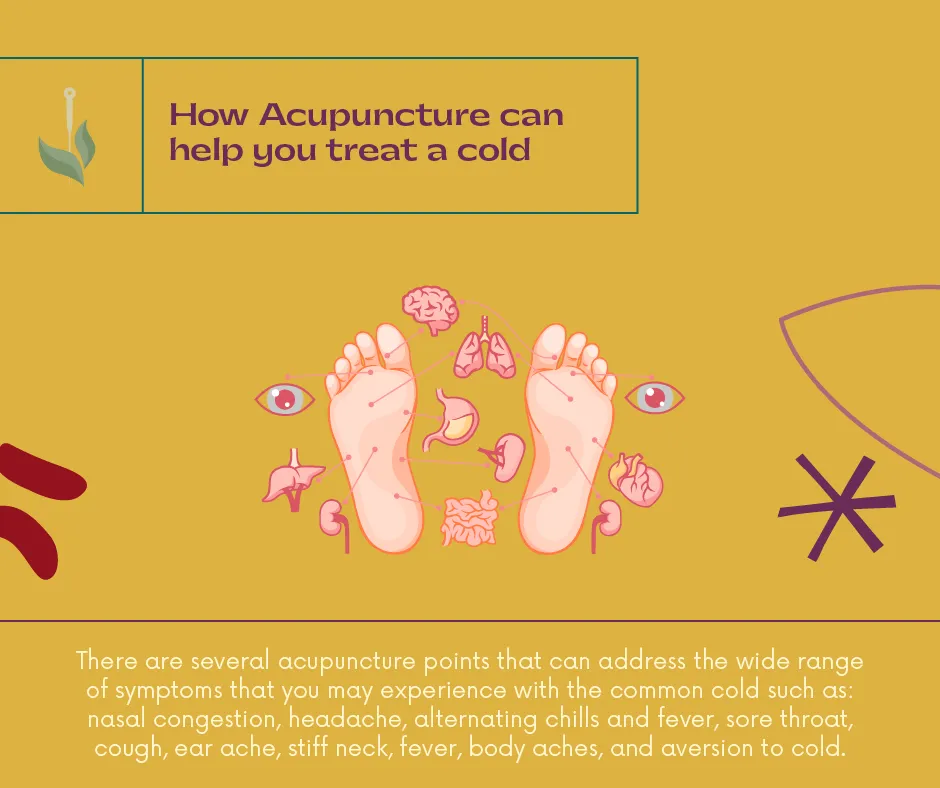 How Acupuncture can help you treat a cold

There are several acupuncture points that can address the wide range of symptoms that you may experience with the common cold such as: nasal congestion, headache, alternating chills and fever, sore throat, cough, ear ache, stiff neck, fever, body aches, and aversion to cold.